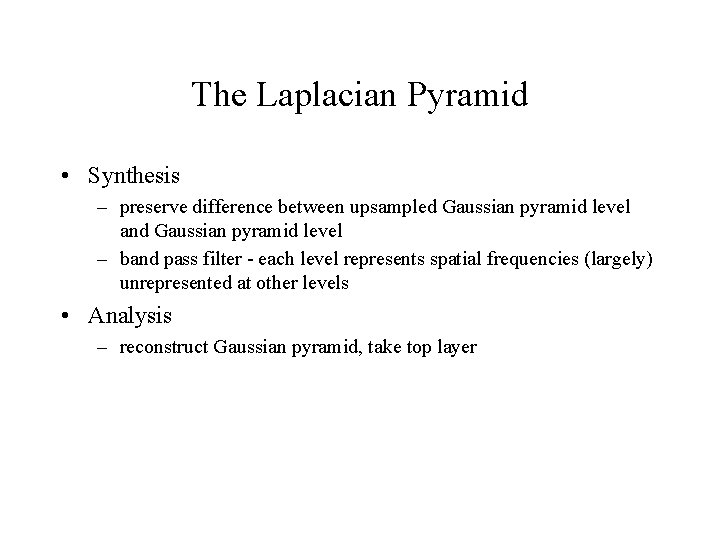 The Laplacian Pyramid

• Synthesis
– preserve difference between upsampled Gaussian pyramid level and Gaussian pyramid level
– band pass filter - each level represents spatial frequencies (largely) unrepresented at other levels

• Analysis
– reconstruct Gaussian pyramid, take top layer